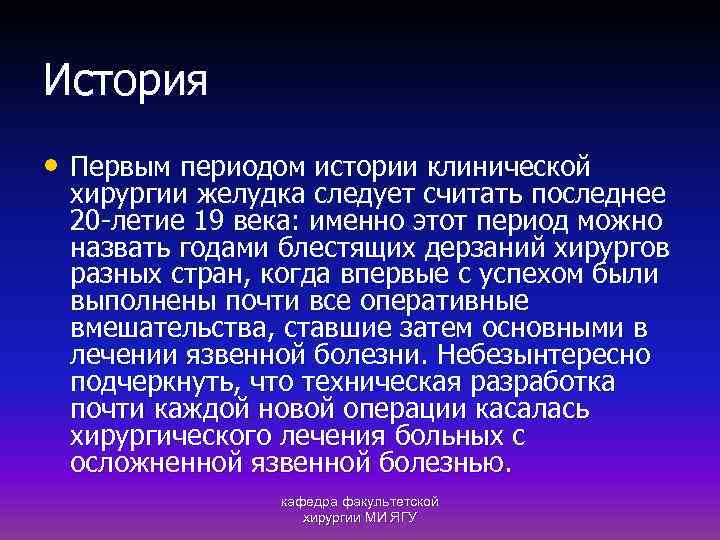 История

• Первым периодом истории клинической хирургии желудка следует считать последнее 20-летие 19 века: именно этот период можно назвать годами блестящих дерзаний хирургов разных стран, когда впервые с успехом были выполнены почти все оперативные вмешательства, ставшие затем основными в лечении язвенной болезни. Небезынтересно подчеркнуть, что техническая разработка почти каждой новой операции касалась хирургического лечения больных с осложненной язвенной болезнью.

кафедра факультетской хирургии МИ ЯГУ